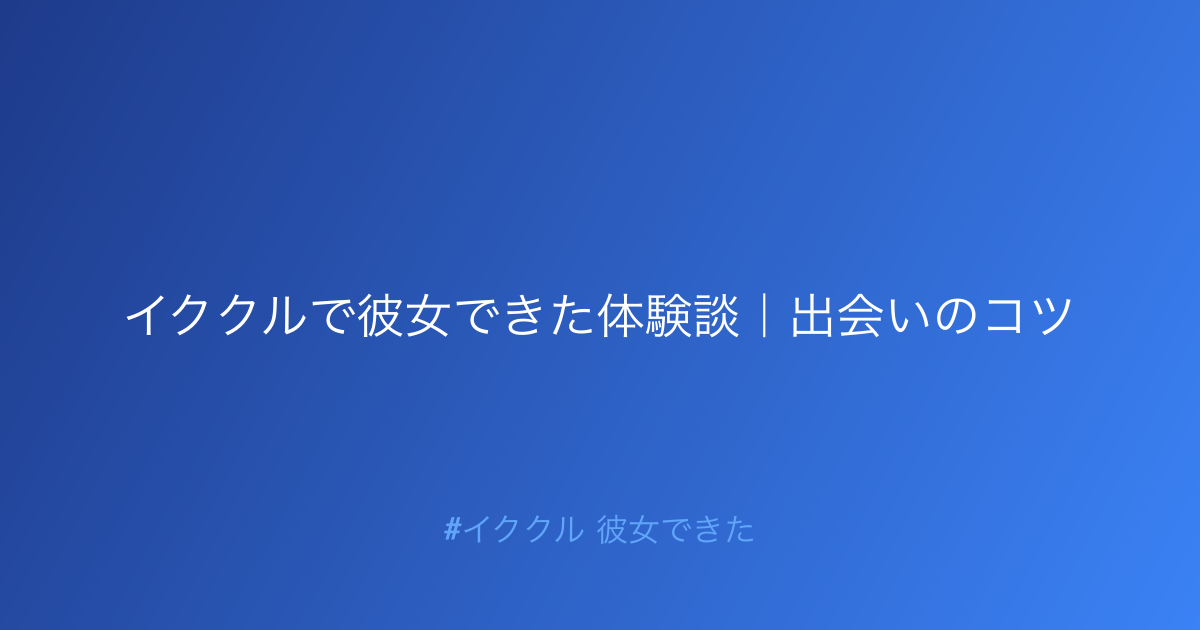 イククルで彼女できた体験談｜出会いのコツ

#イククル 彼女できた